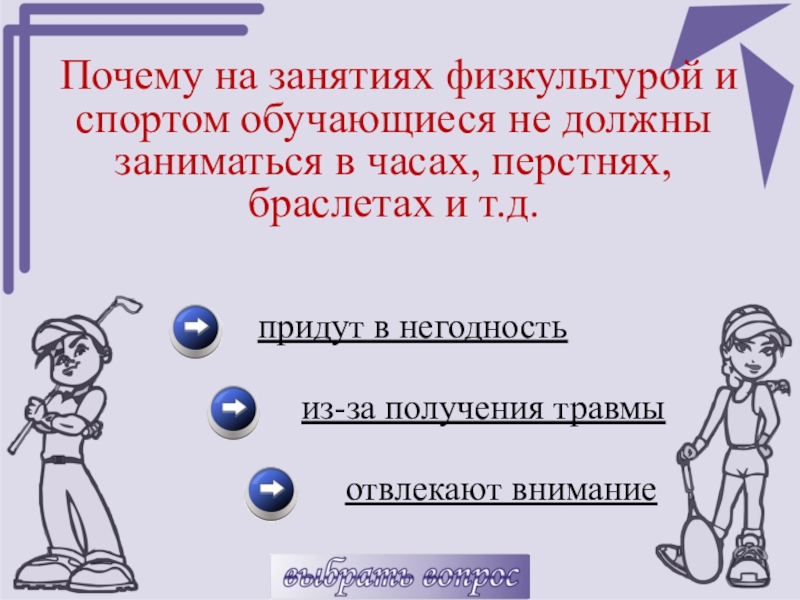 Почему на занятиях физкультурой и спортом обучающиеся не должны заниматься в часах, перстнях, браслетах и т.д.

придут в негодность

из-за получения травмы

отвлекают внимание

выбрать вопрос